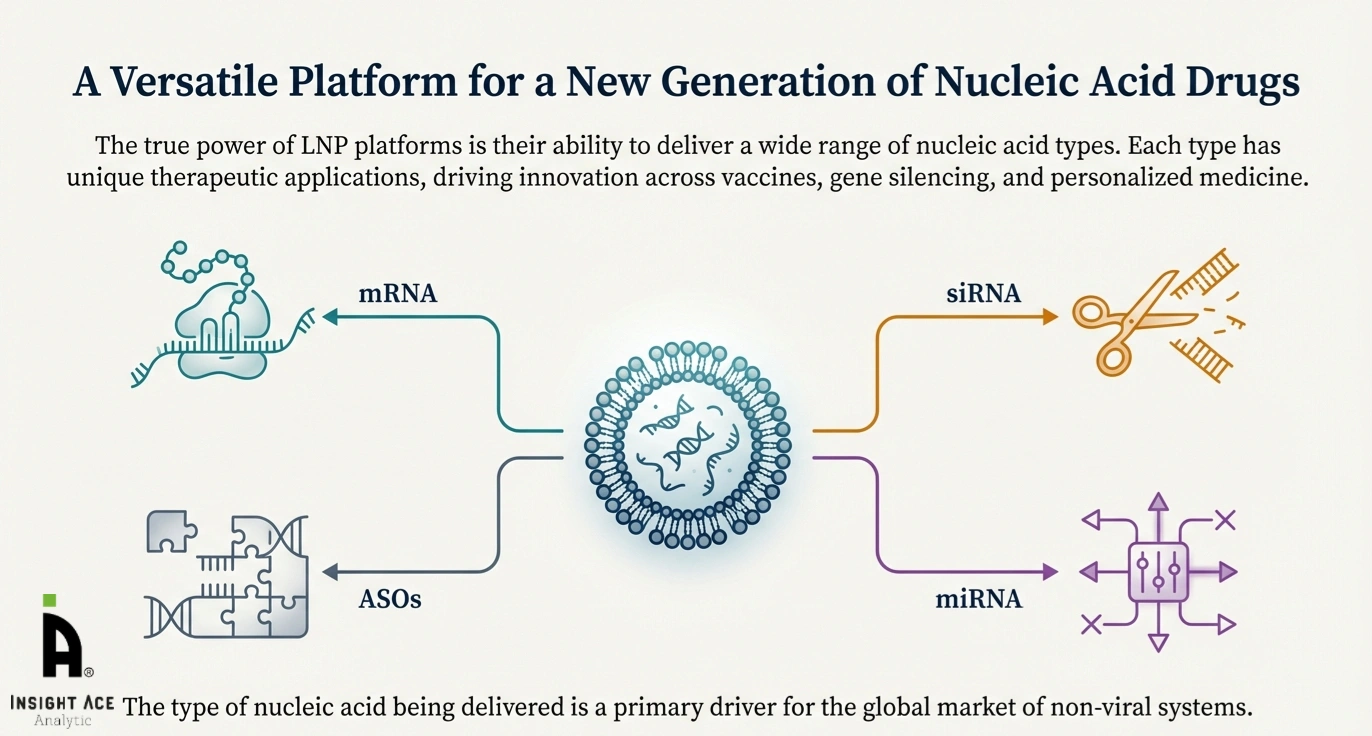 A Versatile Platform for a New Generation of Nucleic Acid Drugs

The true power of LNP platforms is their ability to deliver a wide range of nucleic acid types. Each type has unique therapeutic applications, driving innovation across vaccines, gene silencing, and personalized medicine.

mRNA

siRNA

ASOs

miRNA

INSIGHT ACE Analytic

The type of nucleic acid being delivered is a primary driver for the global market of non-viral systems.